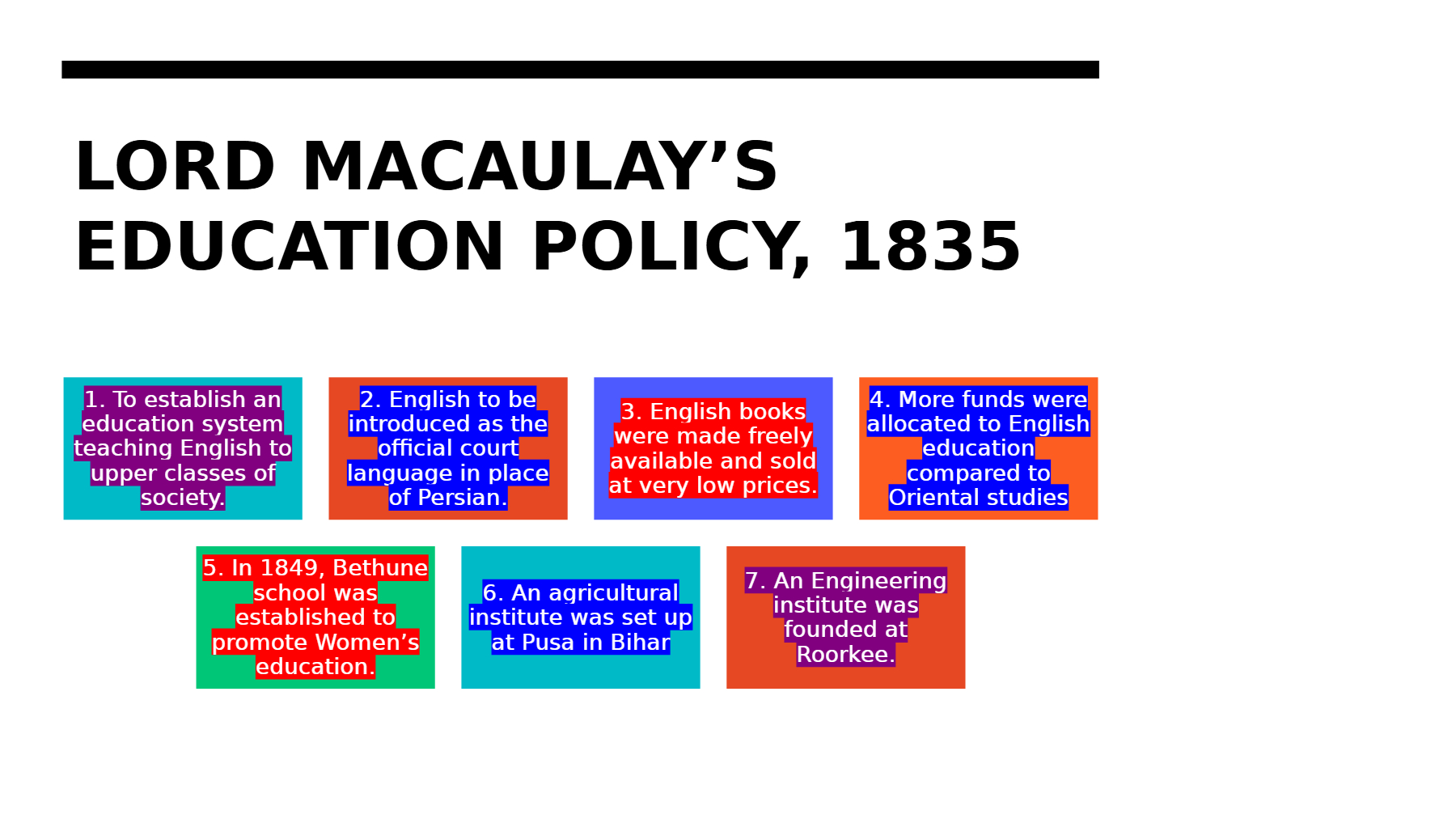 LORD MACAULAY’S EDUCATION POLICY, 1835

1. To establish an education system teaching English to upper classes of society.

2. English to be introduced as the official court language in place of Persian.

3. English books were made freely available and sold at very low prices.

4. More funds were allocated to English education compared to Oriental studies

5. In 1849, Bethune school was established to promote Women’s education.

6. An agricultural institute was set up at Pusa in Bihar

7. An Engineering institute was founded at Roorkee.